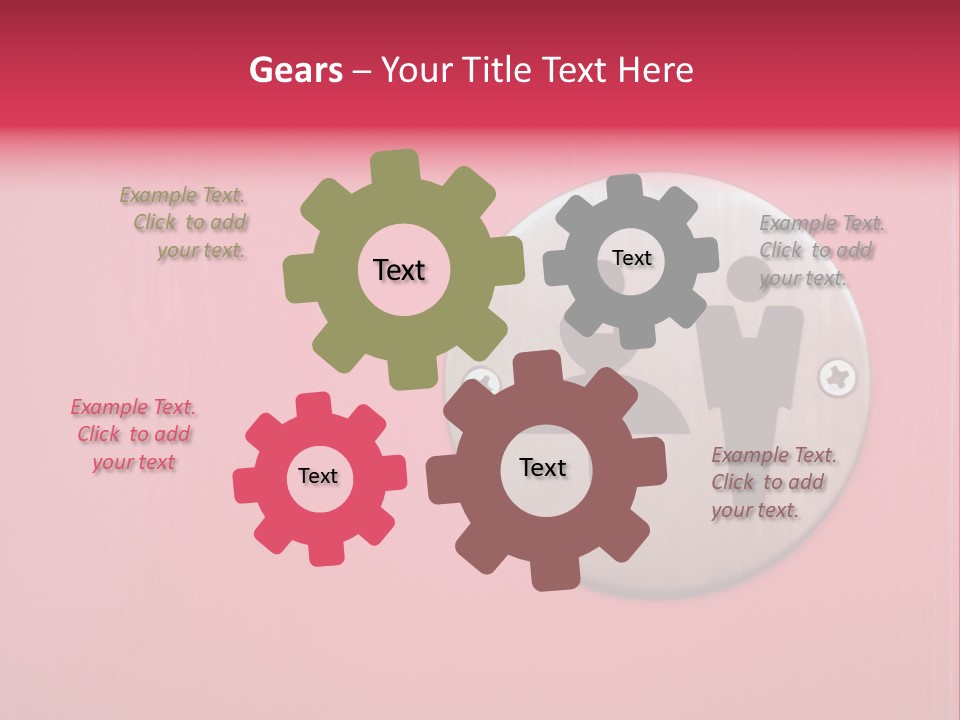 Gears – Your Title Text Here

Example Text. Click to add your text.

Text

Text

Example Text. Click to add your text.

Example Text. Click to add your text

Text

Text

Example Text. Click to add your text.